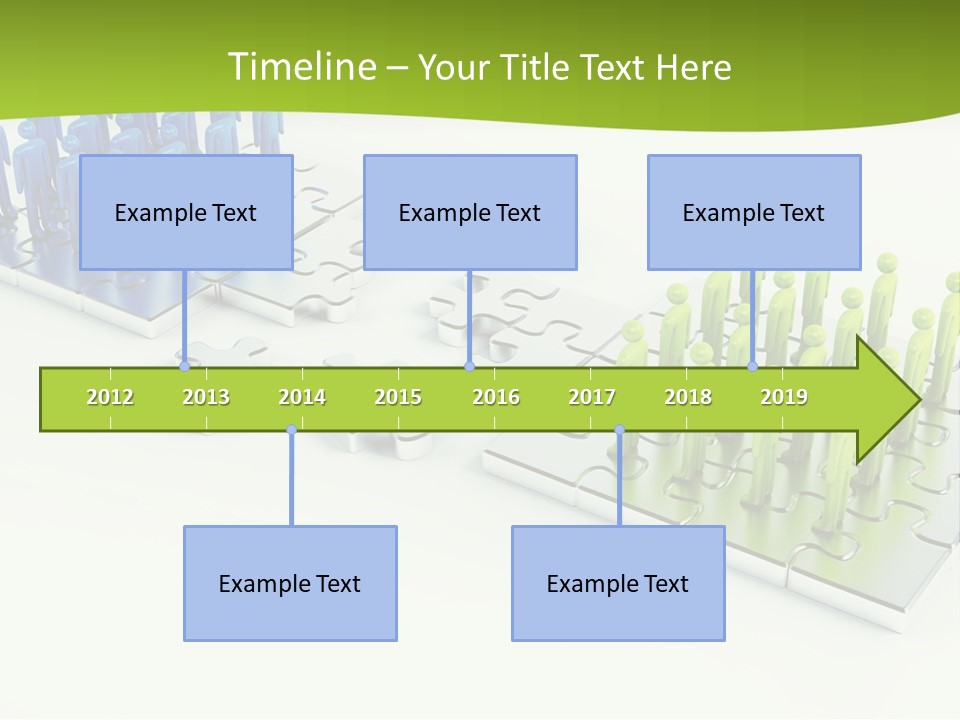 Timeline – Your Title Text Here

Example Text

Example Text

Example Text

2012 2013 2014 2015 2016 2017 2018 2019

Example Text

Example Text